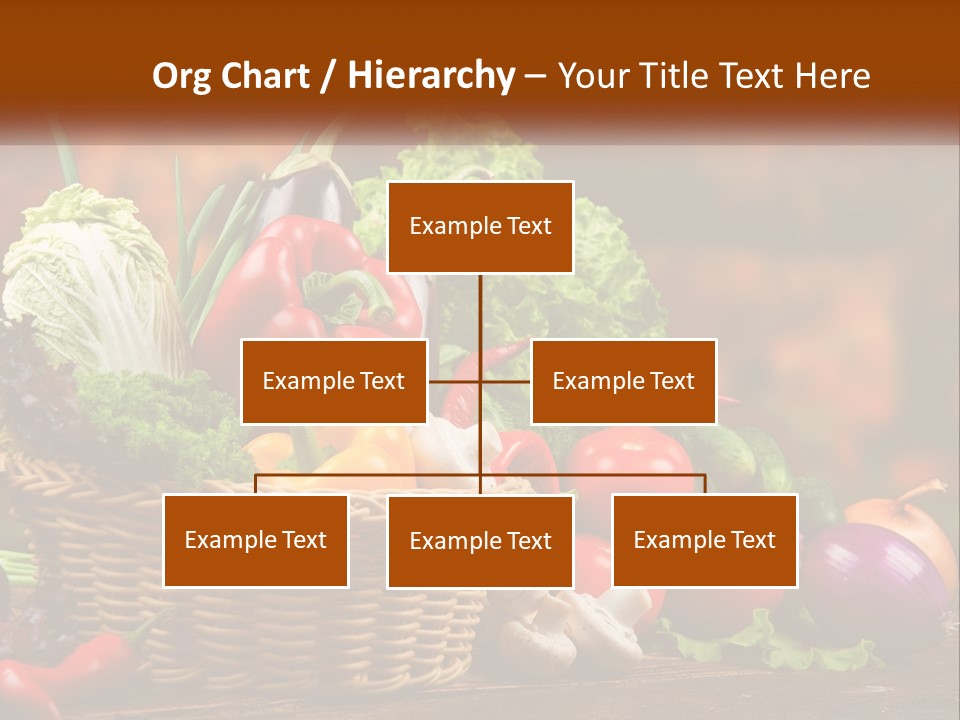 Org Chart / Hierarchy – Your Title Text Here

Example Text

Example Text

Example Text

Example Text

Example Text

Example Text